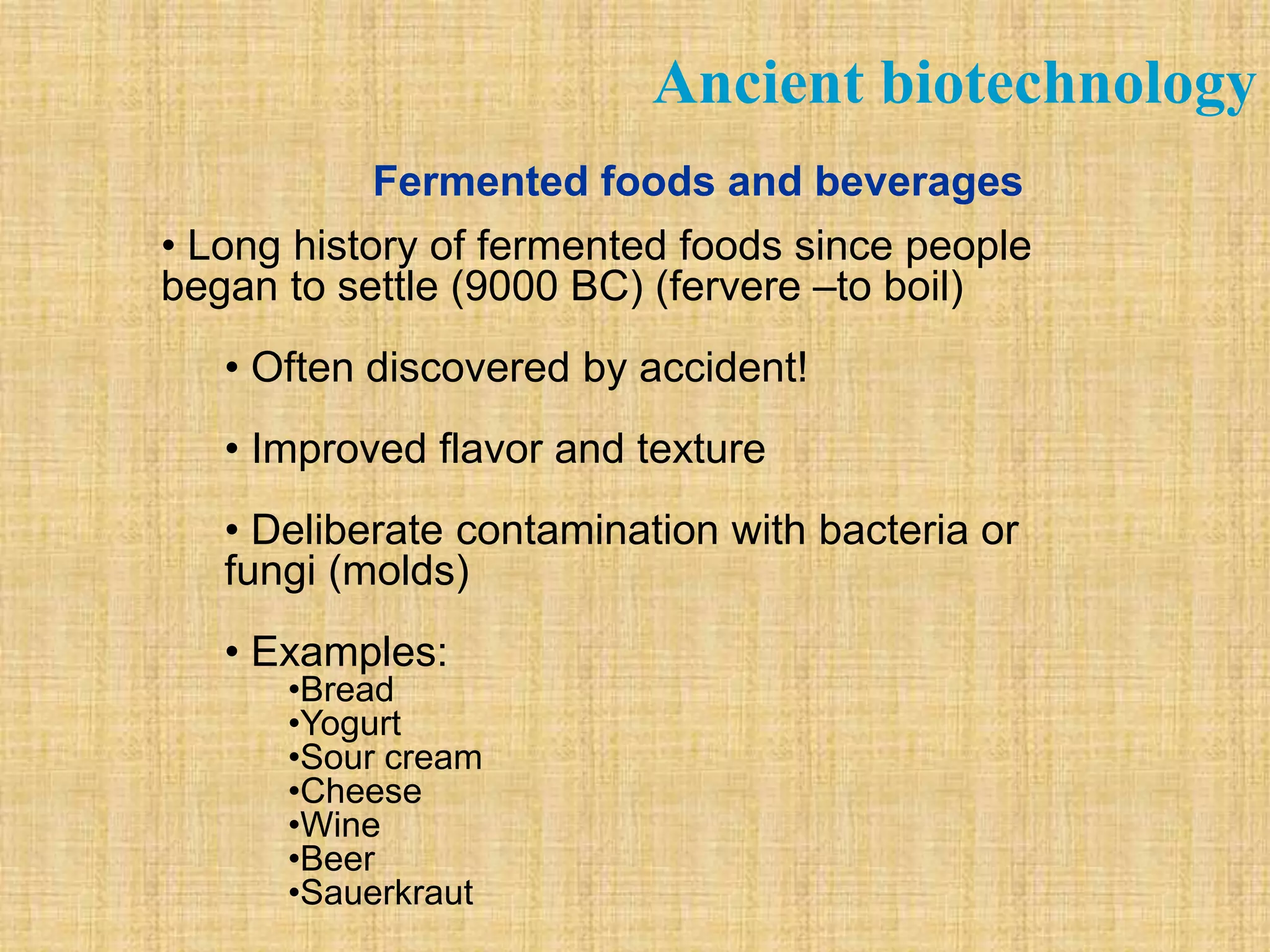 Ancient biotechnology

Fermented foods and beverages

• Long history of fermented foods since people began to settle (9000 BC) (fervere –to boil)

• Often discovered by accident!

• Improved flavor and texture

• Deliberate contamination with bacteria or fungi (molds)

• Examples:
•Bread
•Yogurt
•Sour cream
•Cheese
•Wine
•Beer
•Sauerkraut